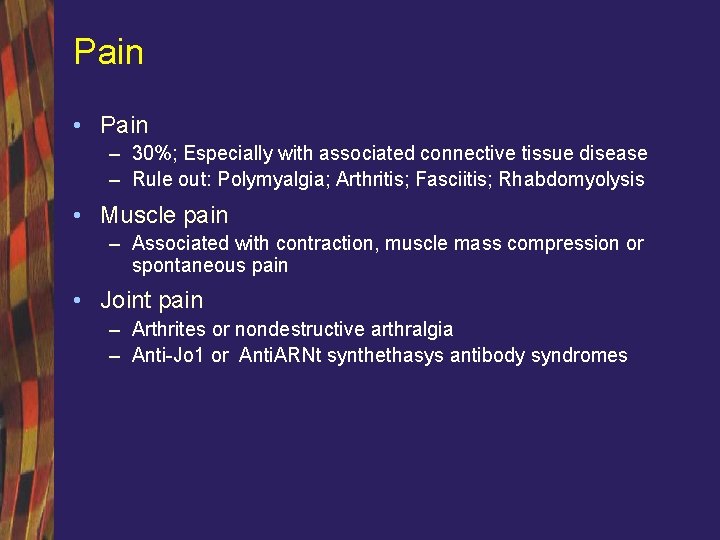 Pain

• Pain
– 30%; Especially with associated connective tissue disease
– Rule out: Polymyalgia; Arthritis; Fasciitis; Rhabdomyolysis

• Muscle pain
– Associated with contraction, muscle mass compression or spontaneous pain

• Joint pain
– Arthrites or nondestructive arthralgia
– Anti-Jo1 or AntiARNt synthethasys antibody syndromes